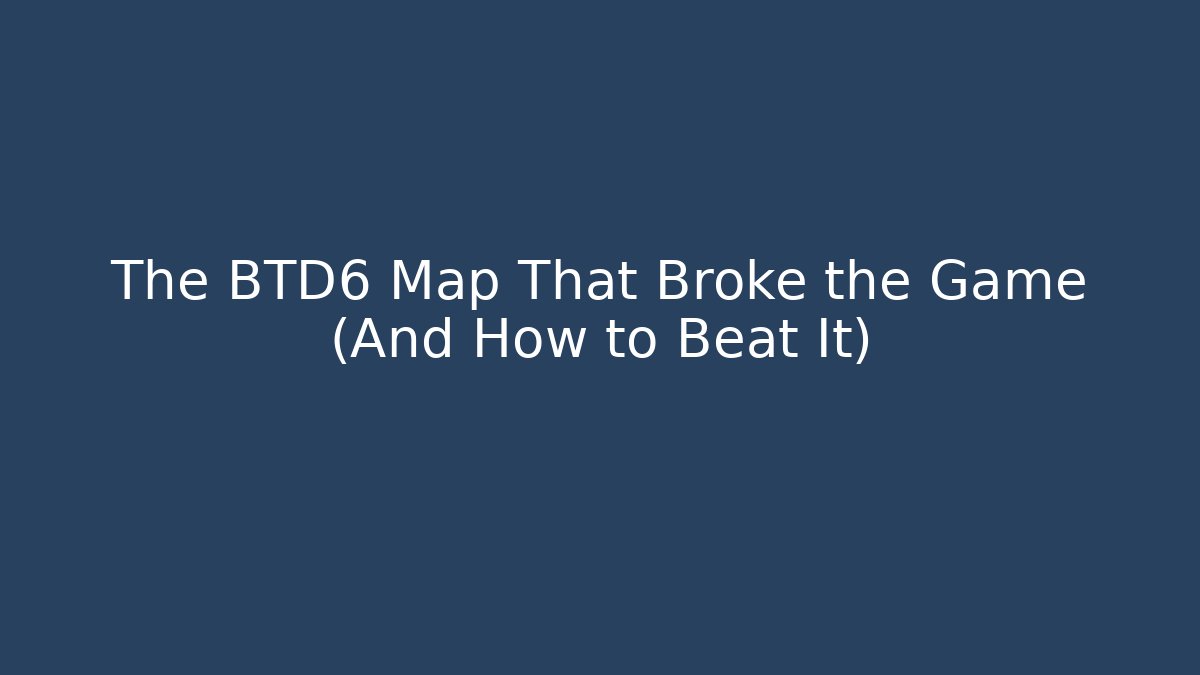 The BTD6 Map That Broke the Game (And How to Beat It)